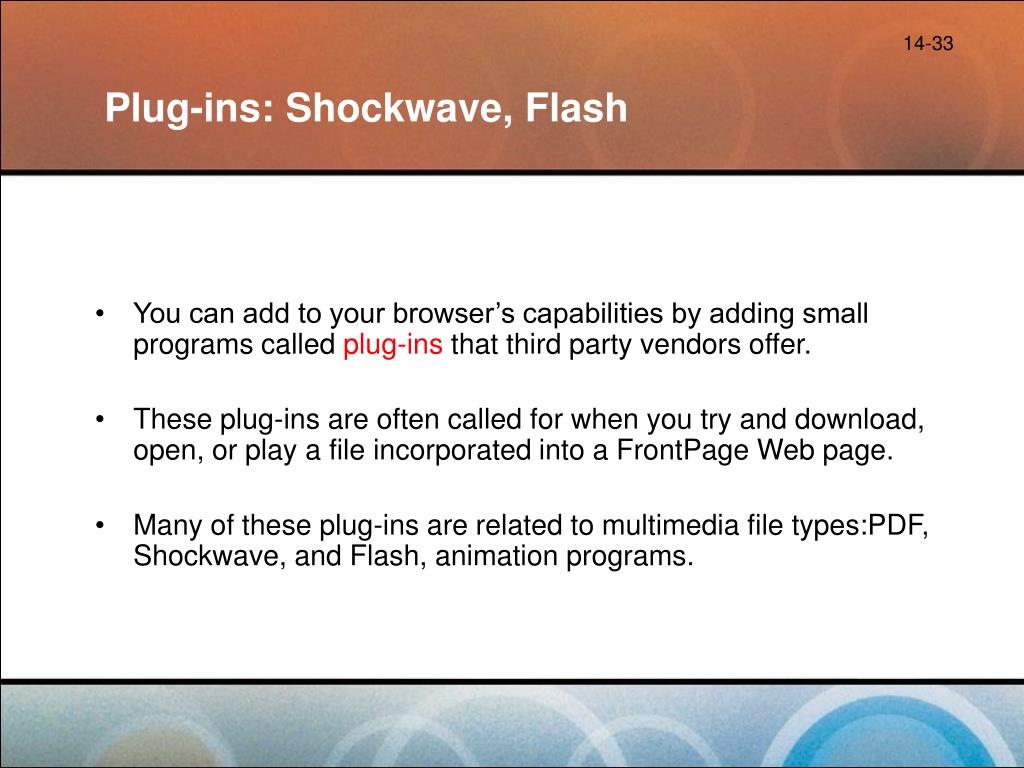 14-33

Plug-ins: Shockwave, Flash

• You can add to your browser’s capabilities by adding small programs called plug-ins that third party vendors offer.

• These plug-ins are often called for when you try and download, open, or play a file incorporated into a FrontPage Web page.

• Many of these plug-ins are related to multimedia file types:PDF, Shockwave, and Flash, animation programs.